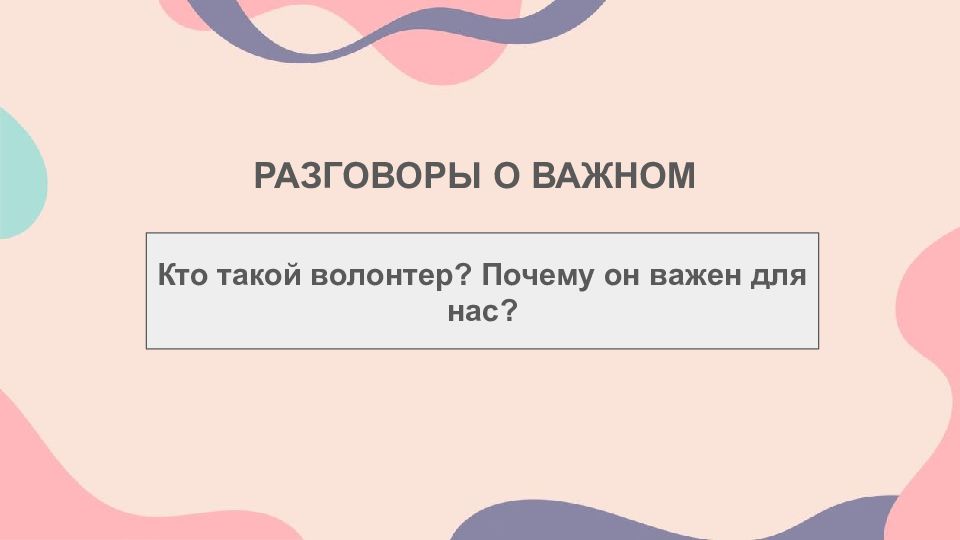 РАЗГОВОРЫ О ВАЖНОМ

Кто такой волонтер? Почему он важен для нас?